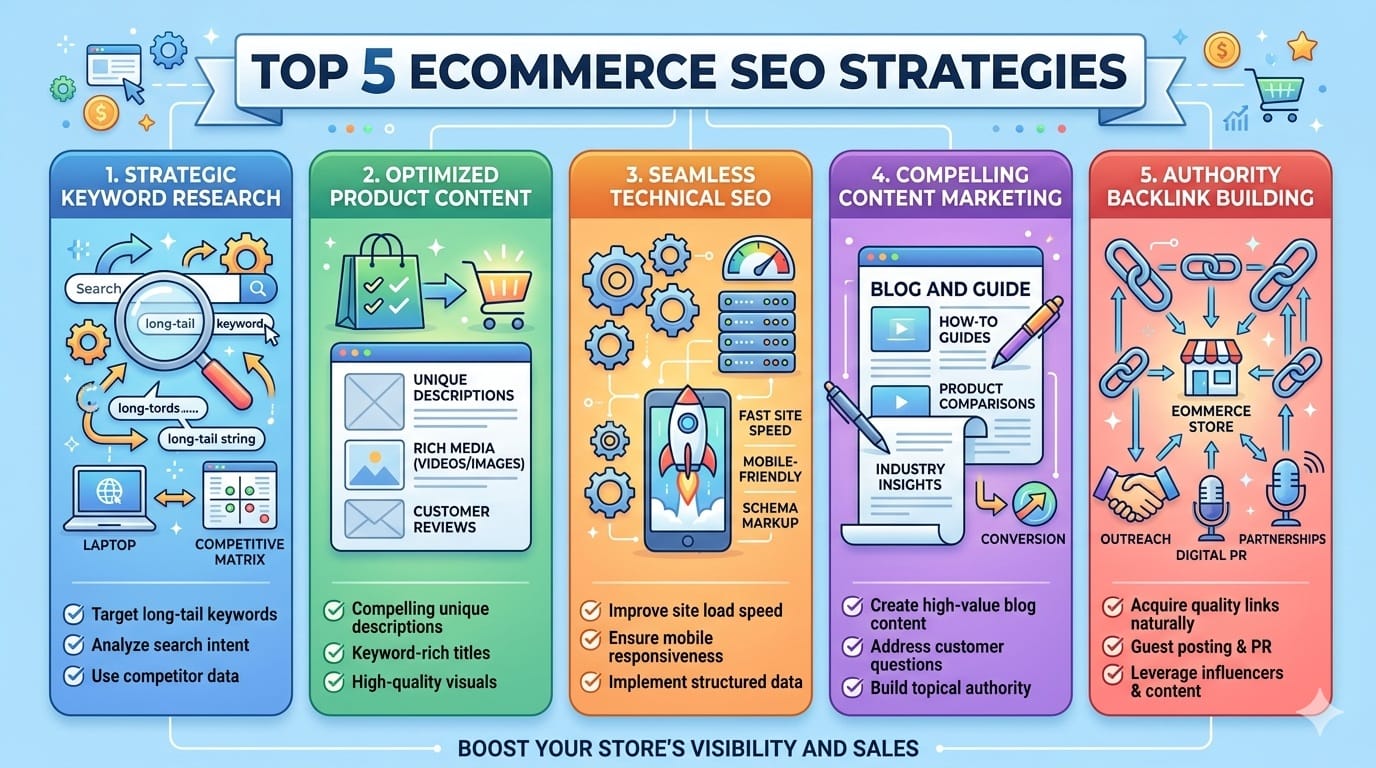 TOP 5 ECOMMERCE SEO STRATEGIES

1. STRATEGIC KEYWORD RESEARCH

Search
long-tail
keyword
long-tords......
long-tail string
LAPTOP
COMPETITIVE MATRIX

Target long-tail keywords
Analyze search intent
Use competitor data

2. OPTIMIZED PRODUCT CONTENT

UNIQUE DESCRIPTIONS
RICH MEDIA (VIDEOS/IMAGES)
CUSTOMER REVIEWS

Compelling unique descriptions
Keyword-rich titles
High-quality visuals

3. SEAMLESS TECHNICAL SEO

FAST SITE SPEED
MOBILE-FRIENDLY
SCHEMA MARKUP

Improve site load speed
Ensure mobile responsiveness
Implement structured data

4. COMPELLING CONTENT MARKETING

BLOG AND GUIDE
HOW-TO GUIDES
PRODUCT COMPARISONS
INDUSTRY INSIGHTS
CONVERSION

Create high-value blog content
Address customer questions
Build topical authority

5. AUTHORITY BACKLINK BUILDING

ECOMMERCE STORE
OUTREACH
DIGITAL PR
PARTNERSHIPS

Acquire quality links naturally
Guest posting & PR
Leverage influencers & content

BOOST YOUR STORE'S VISIBILITY AND SALES